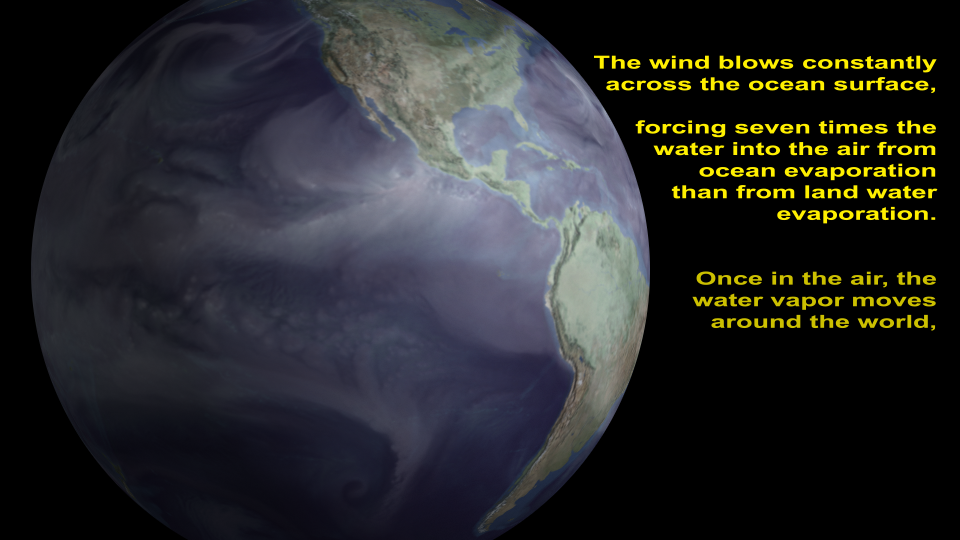 The wind blows constantly across the ocean surface,

forcing seven times the water into the air from ocean evaporation than from land water evaporation.

Once in the air, the water vapor moves around the world,